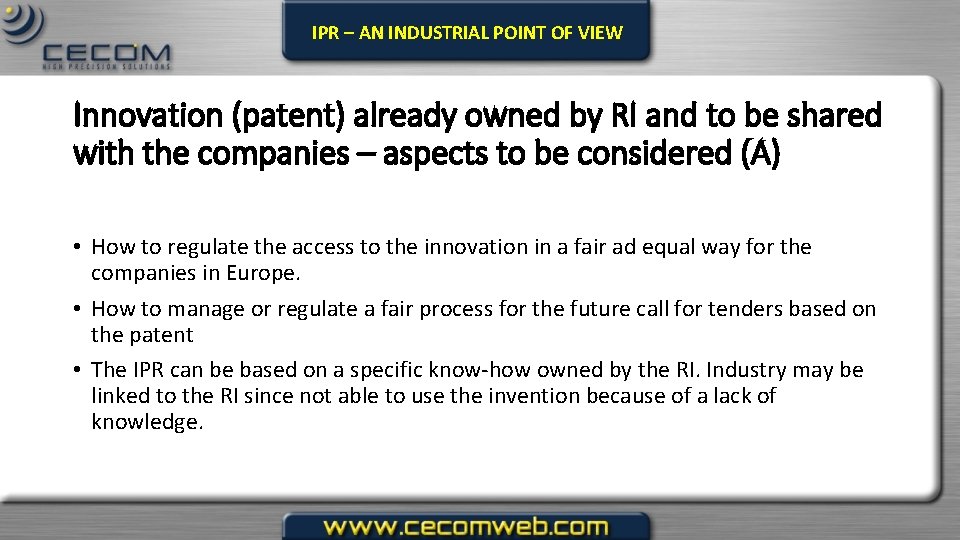 CECOM
HIGH PRECISION SOLUTIONS

IPR – AN INDUSTRIAL POINT OF VIEW

Innovation (patent) already owned by RI and to be shared with the companies – aspects to be considered (A)

• How to regulate the access to the innovation in a fair ad equal way for the companies in Europe.
• How to manage or regulate a fair process for the future call for tenders based on the patent
• The IPR can be based on a specific know-how owned by the RI. Industry may be linked to the RI since not able to use the invention because of a lack of knowledge.

www.cecomweb.com